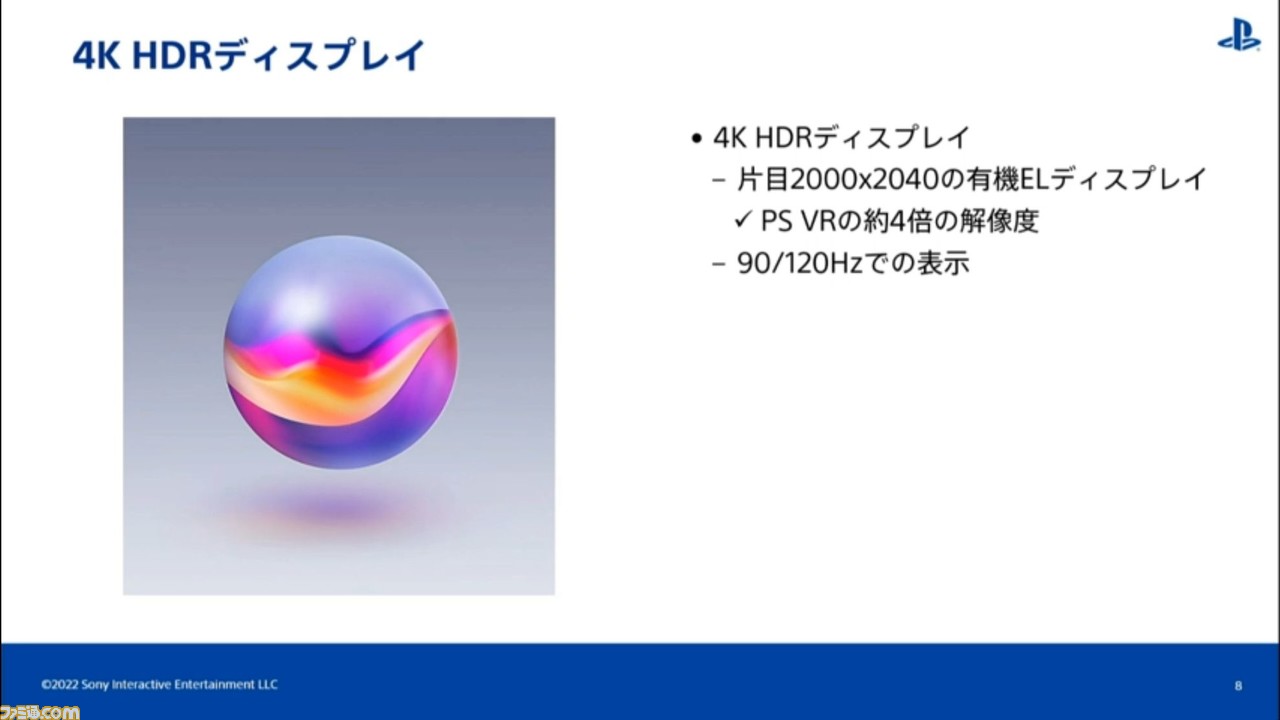 4K HDRディスプレイ

• 4K HDRディスプレイ
– 片目2000x2040の有機ELディスプレイ
✓ PS VRの約4倍の解像度
– 90/120Hzでの表示

©2022 Sony Interactive Entertainment LLC

8

ファミ通.com